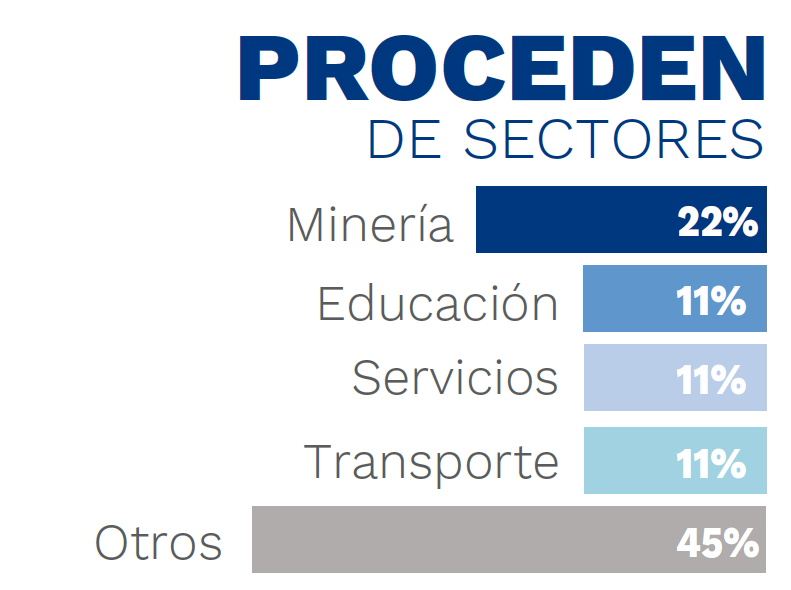 PROCEDEN
DE SECTORES

Minería 22%
Educación 11%
Servicios 11%
Transporte 11%
Otros 45%